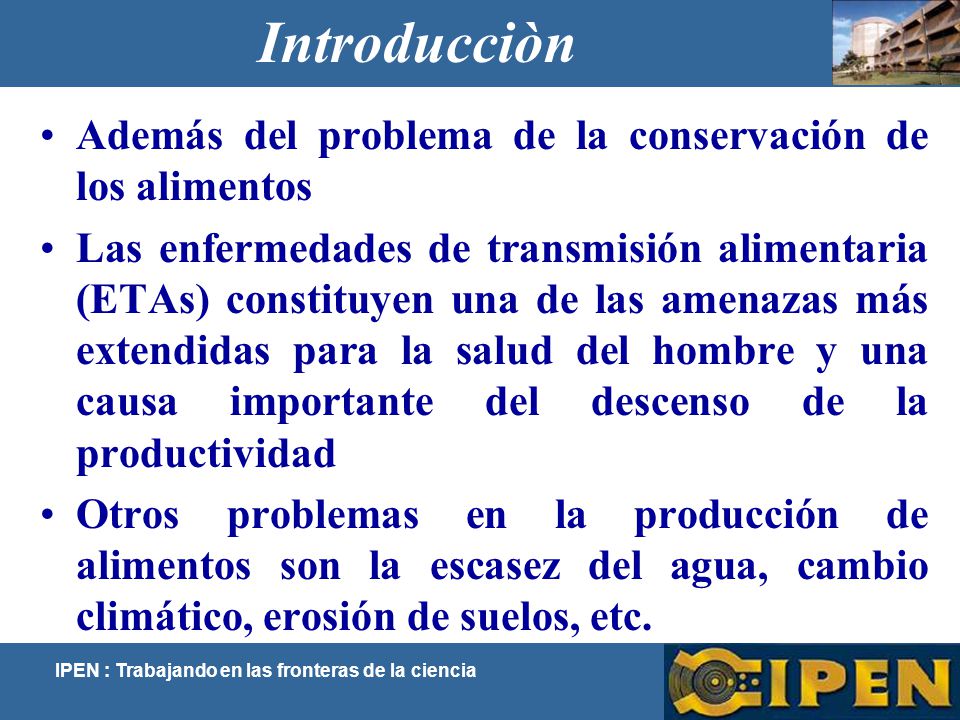 Introducciòn

• Además del problema de la conservación de los alimentos

• Las enfermedades de transmisión alimentaria (ETAs) constituyen una de las amenazas más extendidas para la salud del hombre y una causa importante del descenso de la productividad

• Otros problemas en la producción de alimentos son la escasez del agua, cambio climático, erosión de suelos, etc.

IPEN : Trabajando en las fronteras de la ciencia

IPEN